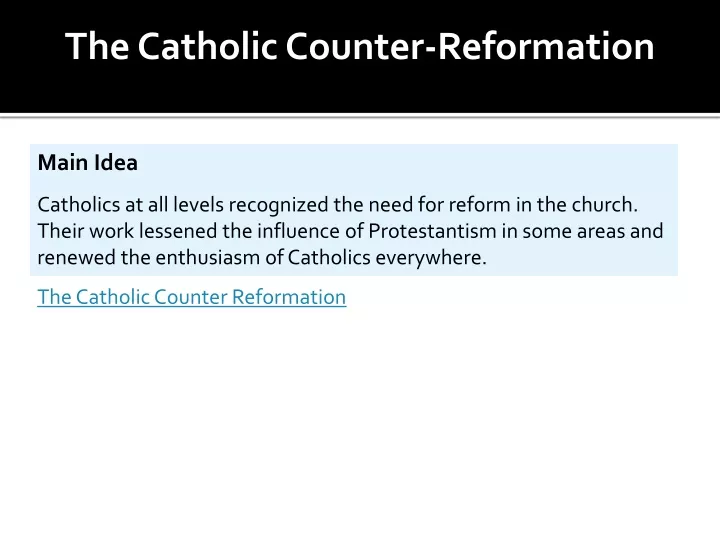 The Catholic Counter-Reformation

Main Idea

Catholics at all levels recognized the need for reform in the church. Their work lessened the influence of Protestantism in some areas and renewed the enthusiasm of Catholics everywhere.

The Catholic Counter Reformation